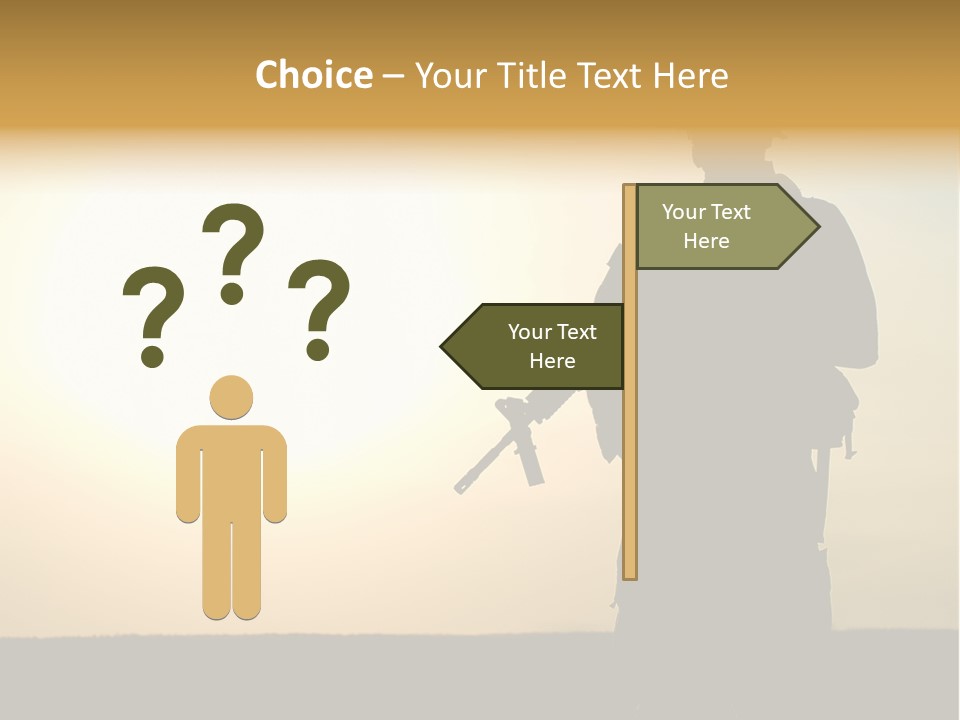 Choice – Your Title Text Here

? ? ?

Your Text Here

Your Text Here